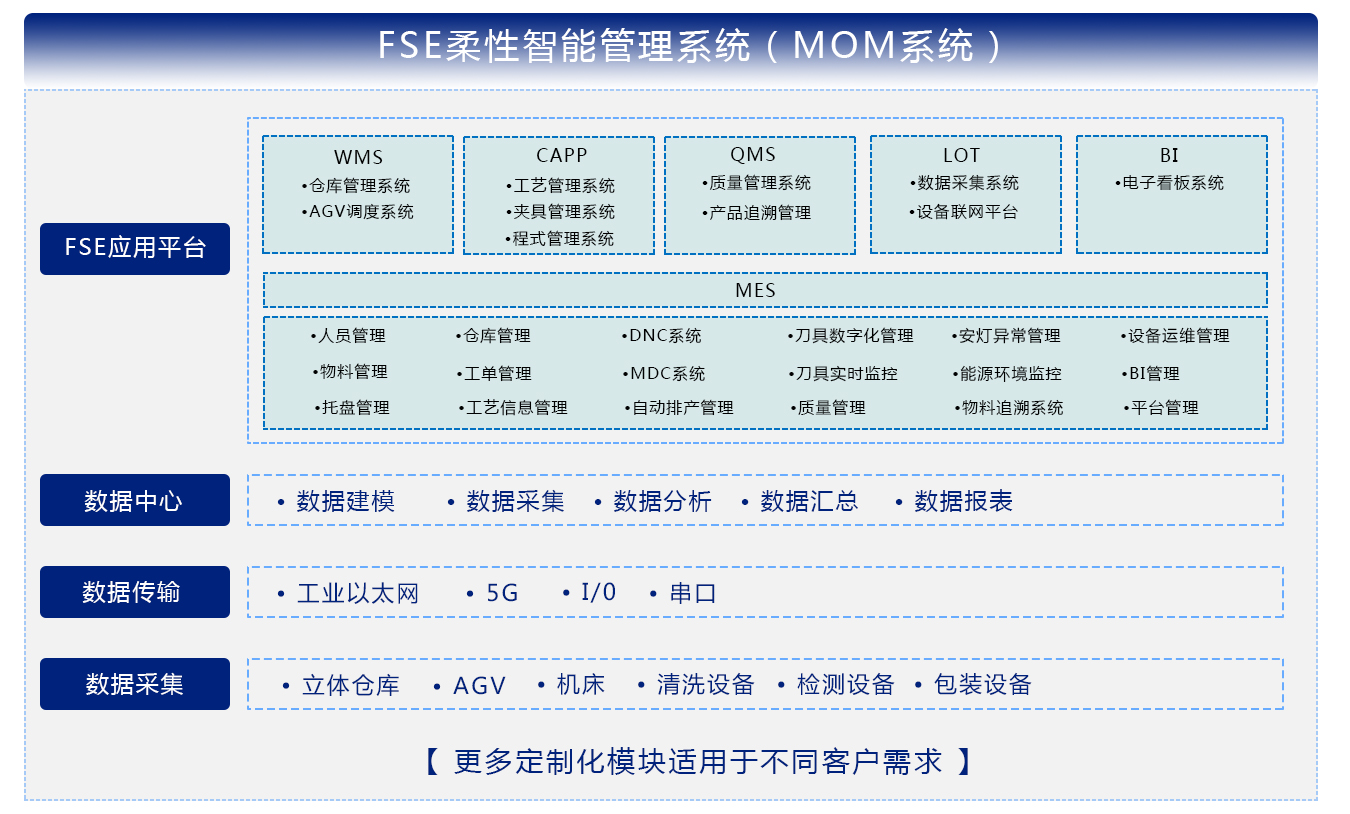 FSE柔性智能管理系统（MOM系统）

FSE应用平台

WMS
•仓库管理系统
•AGV调度系统

CAPP
•工艺管理系统
•夹具管理系统
•程式管理系统

QMS
•质量管理系统
•产品追溯管理

LOT
•数据采集系统
•设备联网平台

BI
•电子看板系统

MES

•人员管理
•物料管理
•托盘管理
•仓库管理
•工单管理
•工艺信息管理
•DNC系统
•MDC系统
•自动排产管理
•刀具数字化管理
•刀具实时监控
•质量管理
•安灯异常管理
•能源环境监控
•物料追溯系统
•设备运维管理
•BI管理
•平台管理

数据中心
• 数据建模 • 数据采集 • 数据分析 • 数据汇总 • 数据报表

数据传输
• 工业以太网 • 5G • I/0 • 串口

数据采集
• 立体仓库 • AGV • 机床 • 清洗设备 • 检测设备 • 包装设备

【 更多定制化模块适用于不同客户需求 】